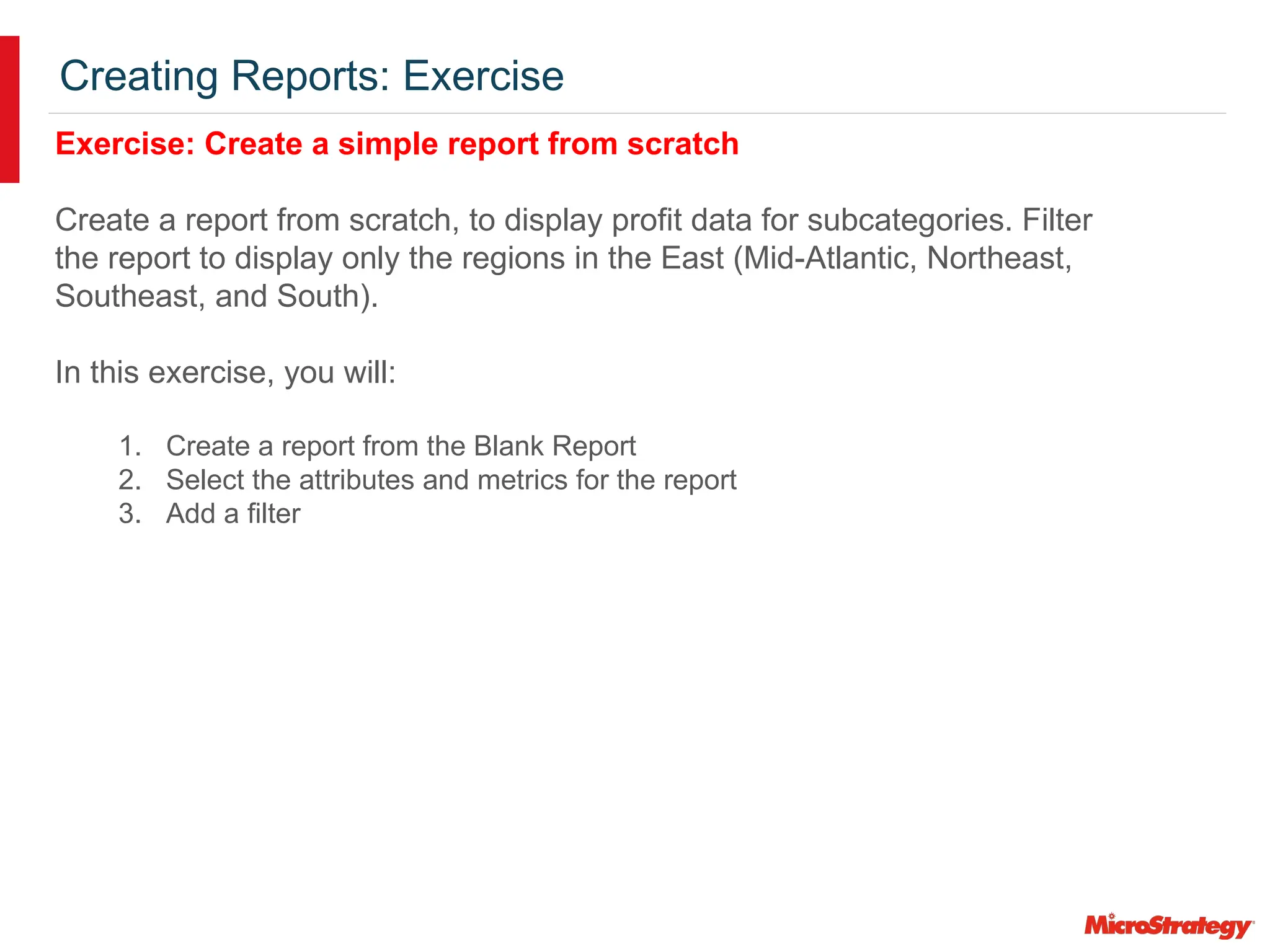 Creating Reports: Exercise

Exercise: Create a simple report from scratch

Create a report from scratch, to display profit data for subcategories. Filter the report to display only the regions in the East (Mid-Atlantic, Northeast, Southeast, and South).

In this exercise, you will:

1. Create a report from the Blank Report
2. Select the attributes and metrics for the report
3. Add a filter

MicroStrategy